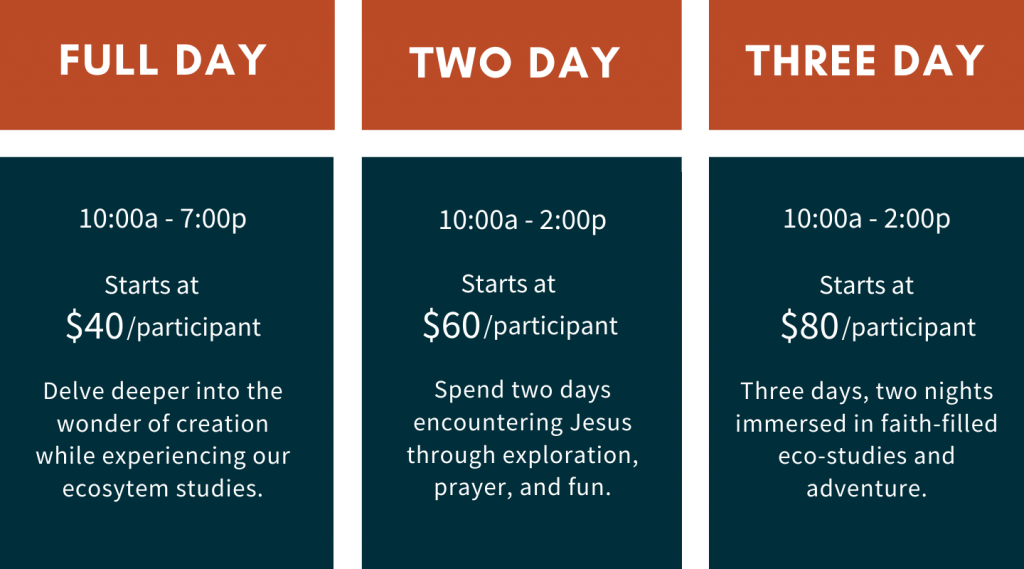 FULL DAY

10:00a - 7:00p

Starts at
$40/participant

Delve deeper into the wonder of creation while experiencing our ecosytem studies.

TWO DAY

10:00a - 2:00p

Starts at
$60/participant

Spend two days encountering Jesus through exploration, prayer, and fun.

THREE DAY

10:00a - 2:00p

Starts at
$80/participant

Three days, two nights immersed in faith-filled eco-studies and adventure.